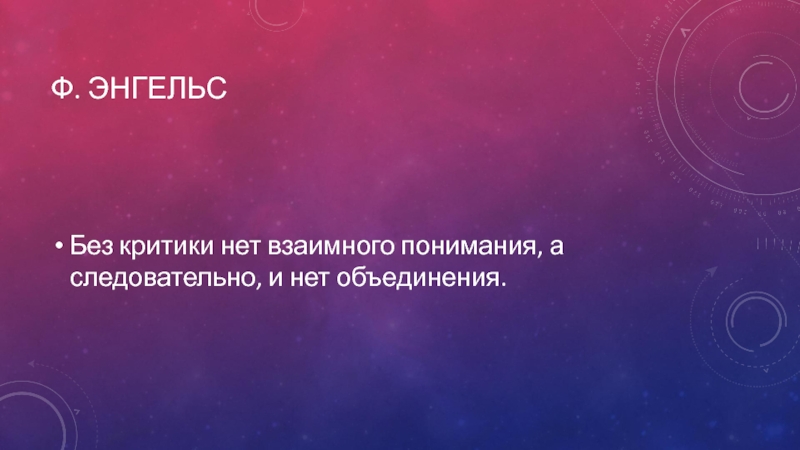 Ф. ЭНГЕЛЬС

• Без критики нет взаимного понимания, а следовательно, и нет объединения.